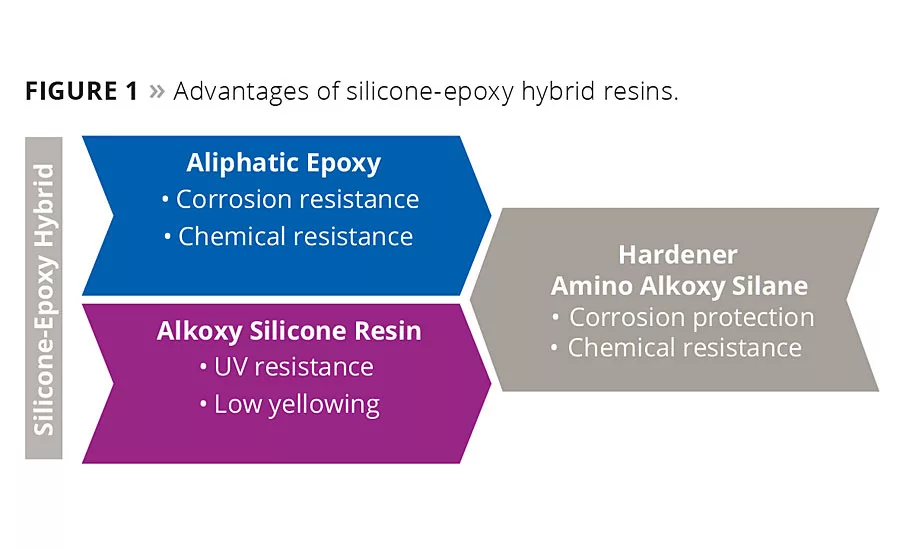 FIGURE 1 » Advantages of silicone-epoxy hybrid resins.

Silicone-Epoxy Hybrid

Aliphatic Epoxy
• Corrosion resistance
• Chemical resistance

Alkoxy Silicone Resin
• UV resistance
• Low yellowing

Hardener
Amino Alkoxy Silane
• Corrosion protection
• Chemical resistance